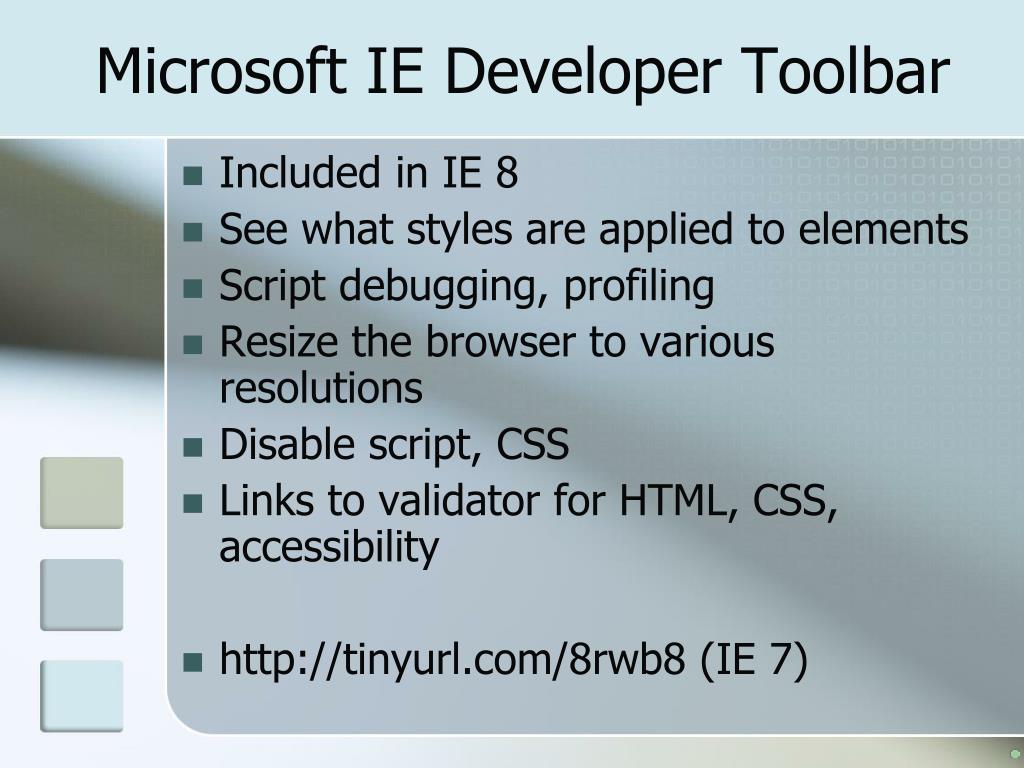 Microsoft IE Developer Toolbar

- Included in IE 8
- See what styles are applied to elements
- Script debugging, profiling
- Resize the browser to various resolutions
- Disable script, CSS
- Links to validator for HTML, CSS, accessibility

- http://tinyurl.com/8rwb8 (IE 7)